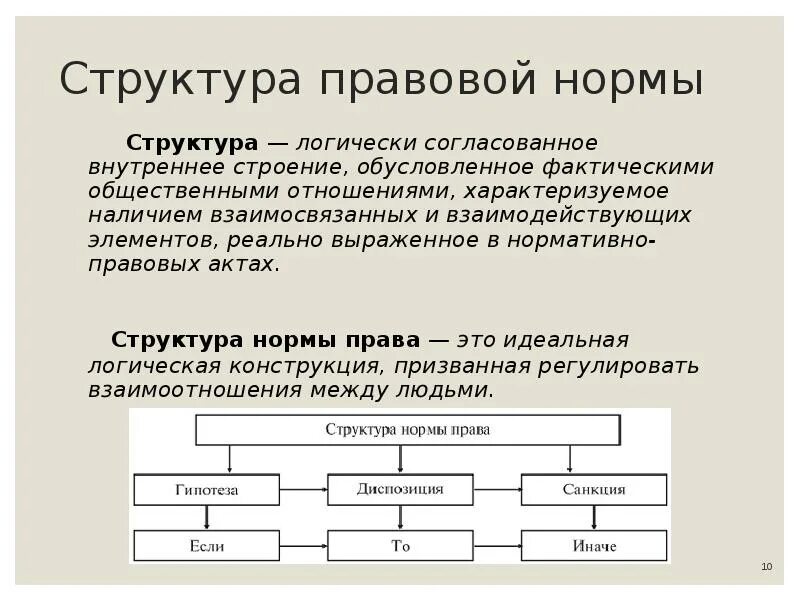 Структура правовой нормы

Структура — логически согласованное внутреннее строение, обусловленное фактическими общественными отношениями, характеризуемое наличием взаимосвязанных и взаимодействующих элементов, реально выраженное в нормативно-правовых актах.

Структура нормы права — это идеальная логическая конструкция, призванная регулировать взаимоотношения между людьми.

Структура нормы права

Гипотеза

Диспозиция

Санкция

Если

То

Иначе

10